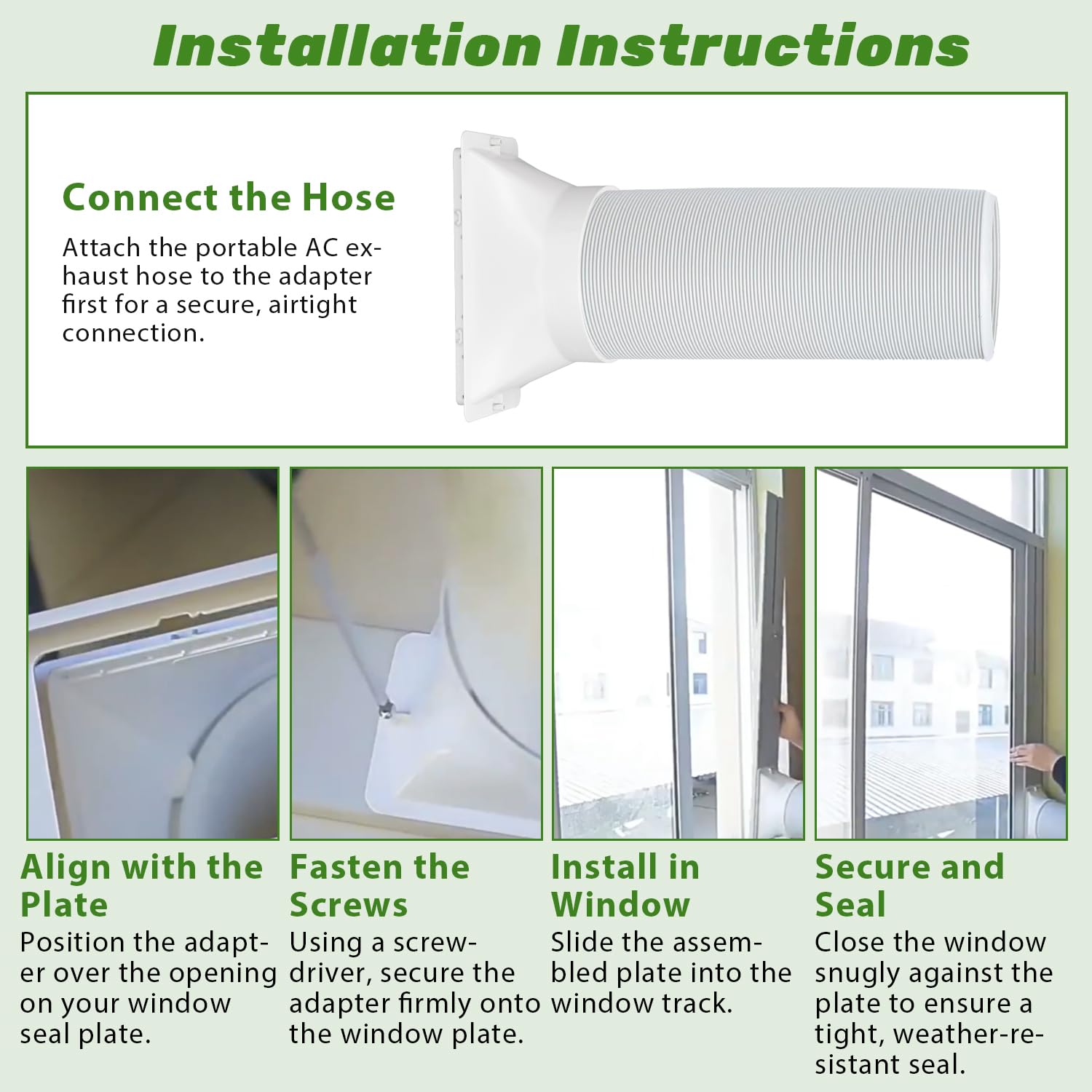 Installation Instructions

Connect the Hose

Attach the portable AC exhaust hose to the adapter first for a secure, airtight connection.

Align with the Plate

Position the adapter over the opening on your window seal plate.

Fasten the Screws

Using a screwdriver, secure the adapter firmly onto the window plate.

Install in Window

Slide the assembled plate into the window track.

Secure and Seal

Close the window snugly against the plate to ensure a tight, weather-resistant seal.